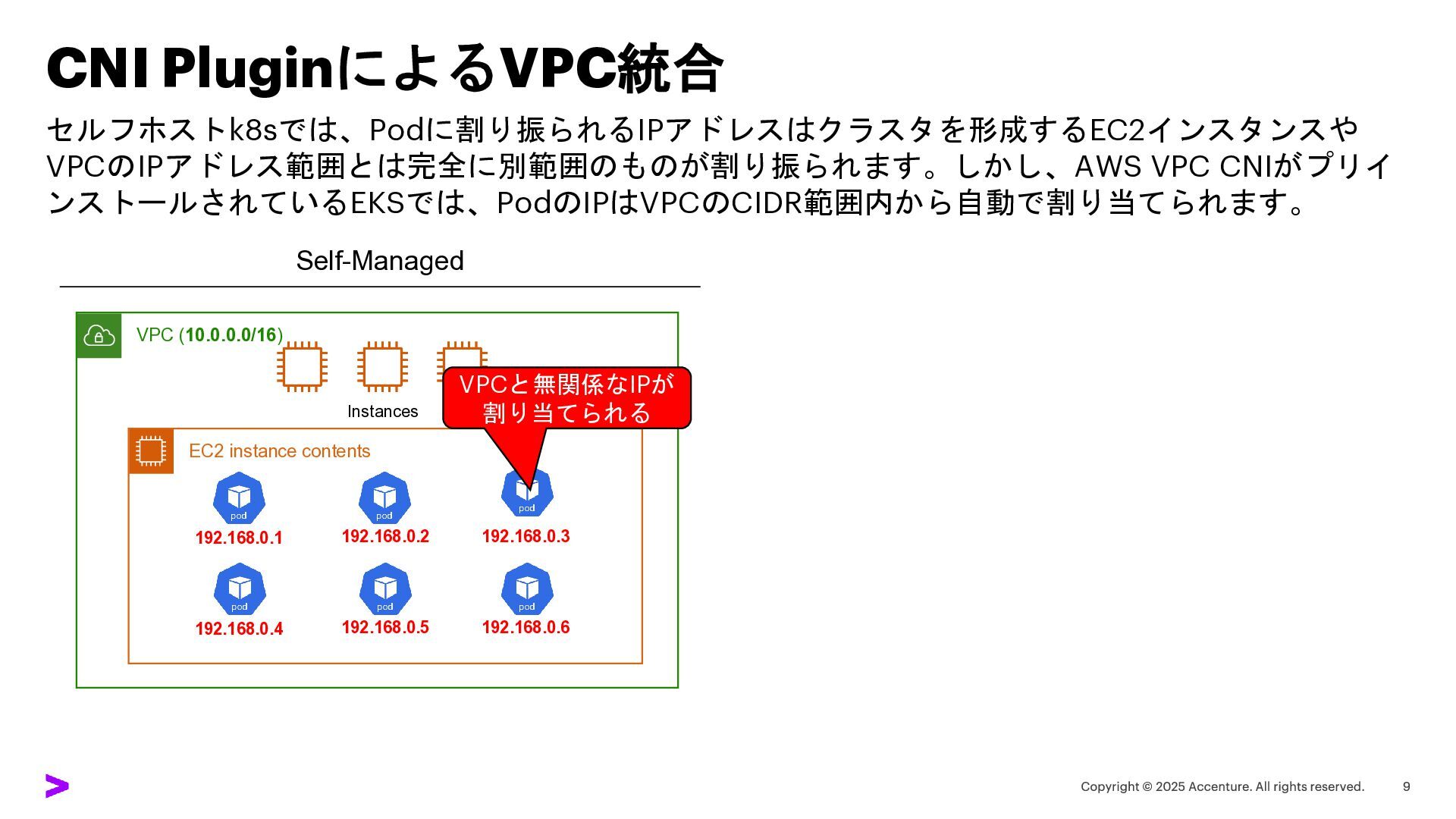 CNI PluginによるVPC統合

セルフホストk8sでは、Podに割り振られるIPアドレスはクラスタを形成するEC2インスタンスやVPCのIPアドレス範囲とは完全に別範囲のものが割り振られます。しかし、AWS VPC CNIがプリインストールされているEKSでは、PodのIPはVPCのCIDR範囲内から自動で割り当てられます。

Self-Managed

VPC (10.0.0.0/16)

Instances

VPCと無関係なIPが割り当てられる

EC2 instance contents

pod
192.168.0.1

pod
192.168.0.2

pod
192.168.0.3

pod
192.168.0.4

pod
192.168.0.5

pod
192.168.0.6

Copyright © 2025 Accenture. All rights reserved. 9